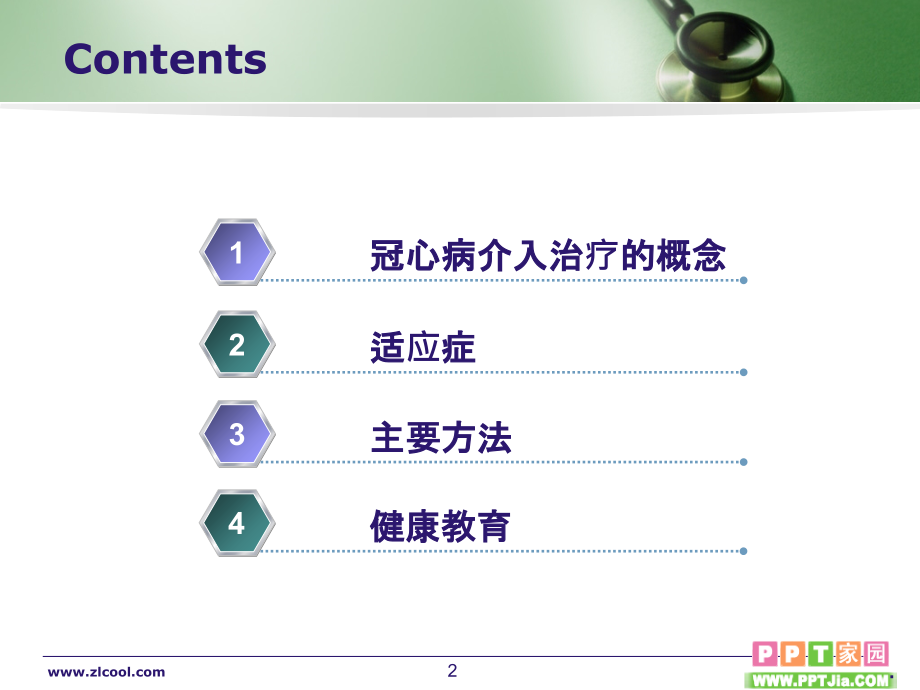 Contents

1 冠心病介入治疗的概念

2 适应症

3 主要方法

4 健康教育

www.zlcool.com

2

PPT家园
WWW.PPTJia.COM